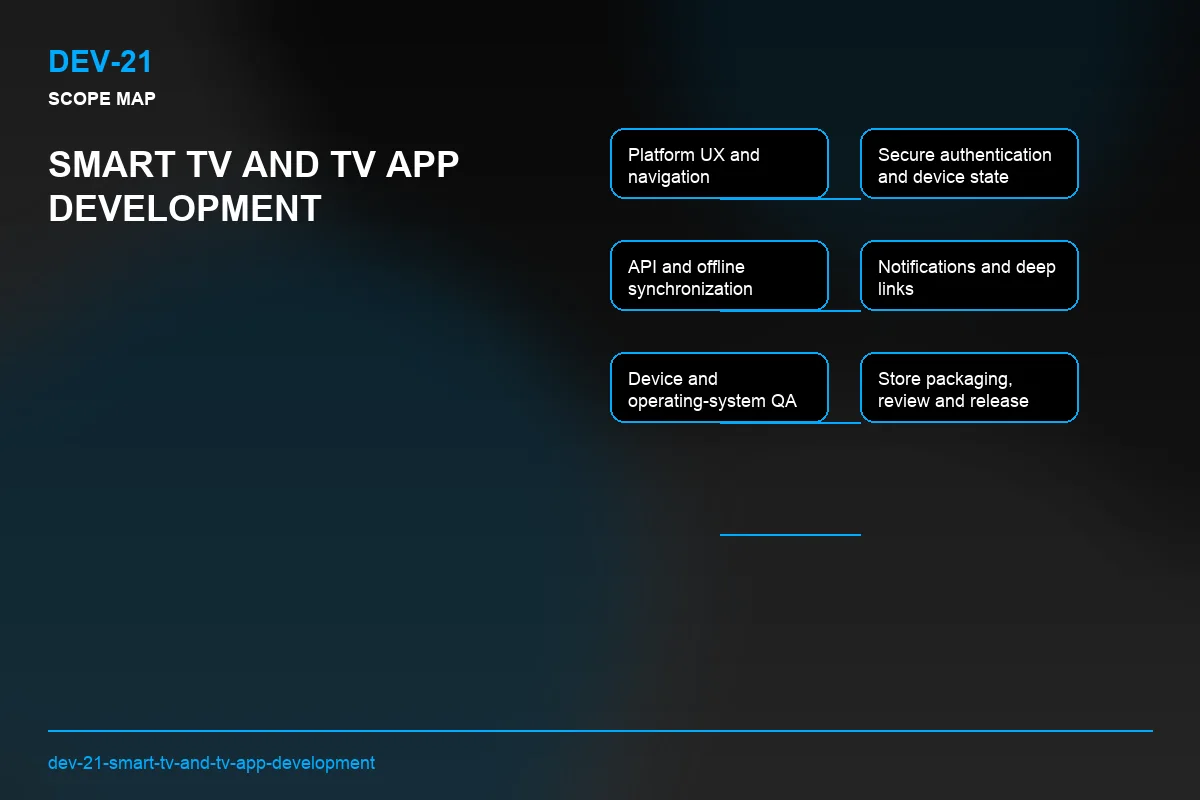 DEV-21

SCOPE MAP

SMART TV AND TV APP DEVELOPMENT

Platform UX and navigation

Secure authentication and device state

API and offline synchronization

Notifications and deep links

Device and operating-system QA

Store packaging, review and release

dev-21-smart-tv-and-tv-app-development